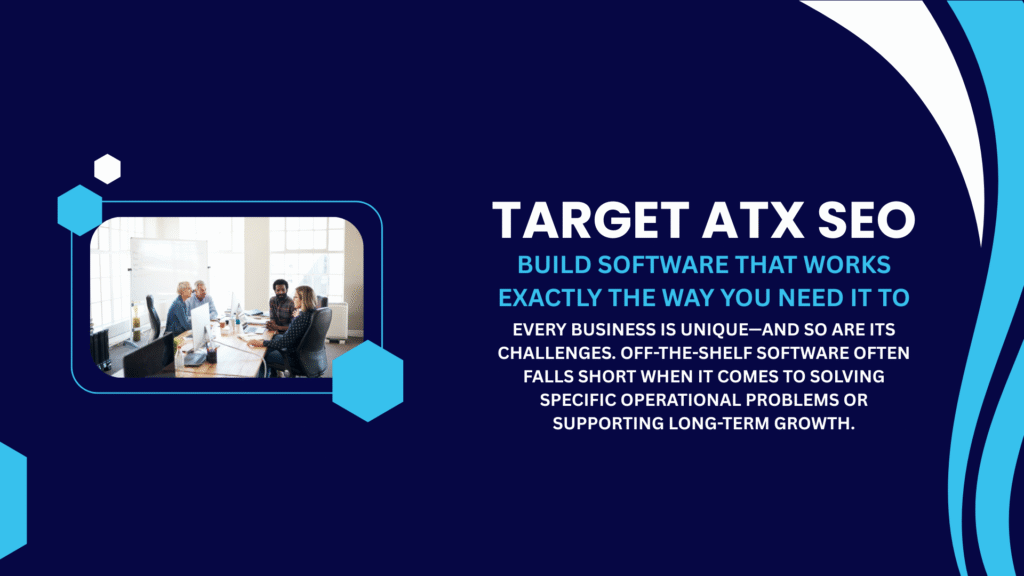 TARGET ATX SEO

BUILD SOFTWARE THAT WORKS EXACTLY THE WAY YOU NEED IT TO

EVERY BUSINESS IS UNIQUE—AND SO ARE ITS CHALLENGES. OFF-THE-SHELF SOFTWARE OFTEN FALLS SHORT WHEN IT COMES TO SOLVING SPECIFIC OPERATIONAL PROBLEMS OR SUPPORTING LONG-TERM GROWTH.